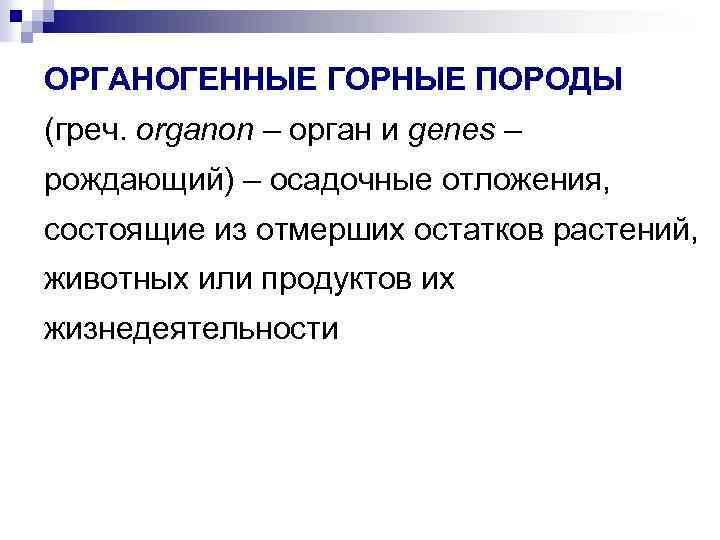 ОРГАНОГЕННЫЕ ГОРНЫЕ ПОРОДЫ (греч. organon – орган и genes – рождающий) – осадочные отложения, состоящие из отмерших остатков растений, животных или продуктов их жизнедеятельности